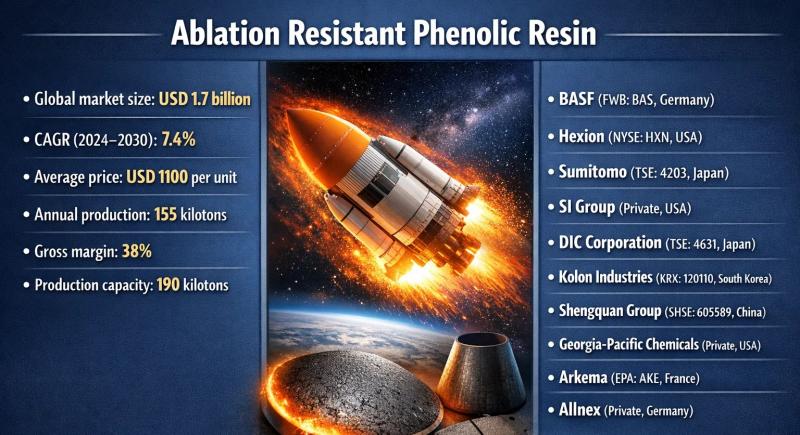 Ablation Resistant Phenolic Resin

• Global market size: USD 1.7 billion
• CAGR (2024–2030): 7.4%
• Average price: USD 1100 per unit
• Annual production: 155 kilotons
• Gross margin: 38%
• Production capacity: 190 kilotons

• BASF (FWB: BAS, Germany)
• Hexion (NYSE: HXN, USA)
• Sumitomo (TSE: 4203, Japan)
• SI Group (Private, USA)
• DIC Corporation (TSE: 4631, Japan)
• Kolon Industries (KRX: 120110, South Korea)
• Shengquan Group (SHSE: 605589, China)
• Georgia-Pacific Chemicals (Private, USA)
• Arkema (EPA: AKE, France)
• Allnex (Private, Germany)